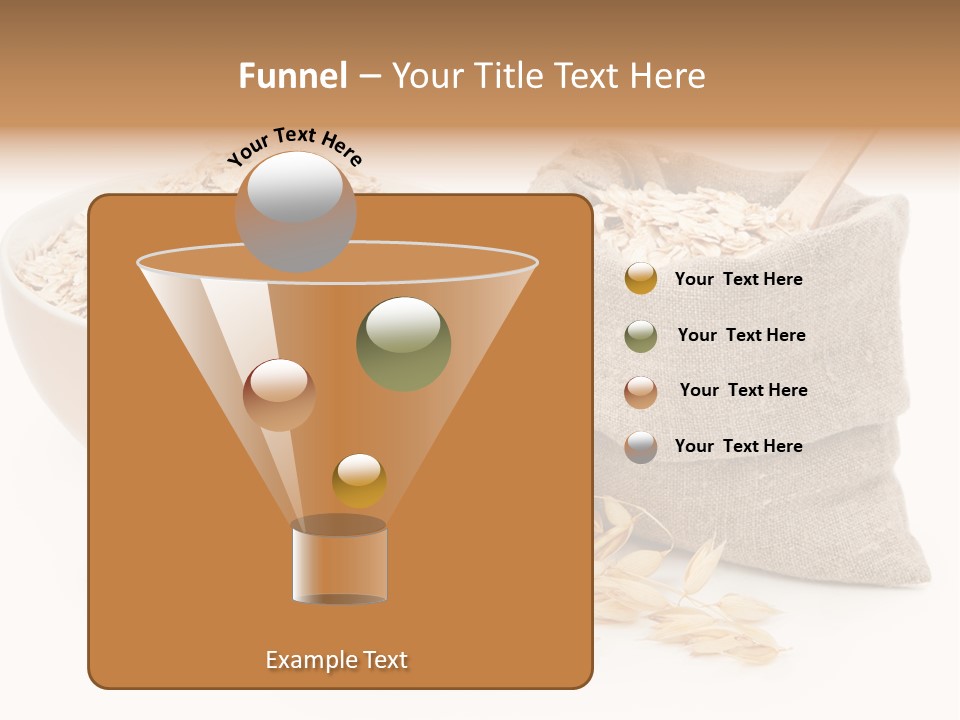 Funnel – Your Title Text Here

Your Text Here

Your Text Here

Your Text Here

Your Text Here

Your Text Here

Example Text